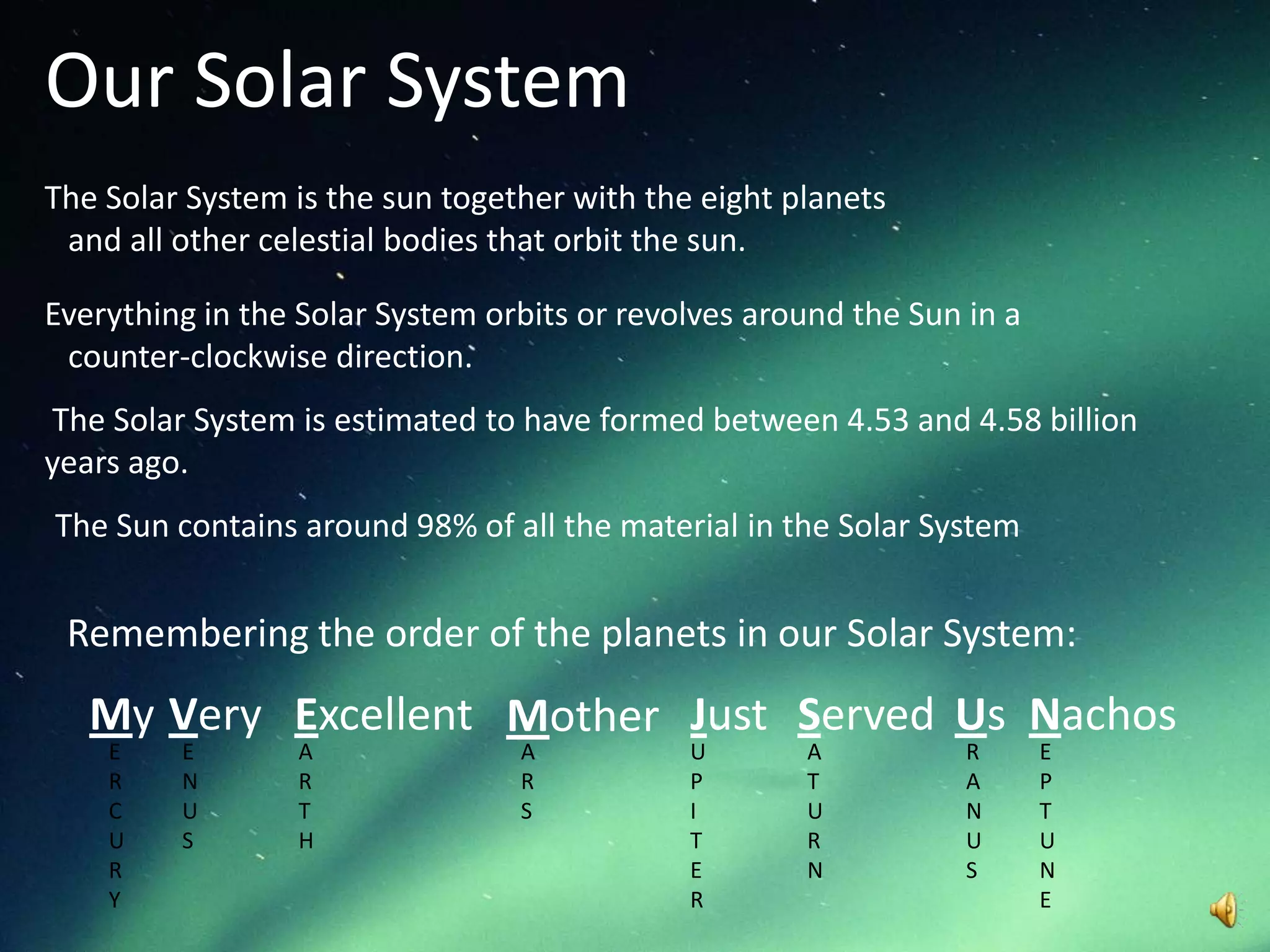 Our Solar System

The Solar System is the sun together with the eight planets and all other celestial bodies that orbit the sun.

Everything in the Solar System orbits or revolves around the Sun in a counter-clockwise direction.

The Solar System is estimated to have formed between 4.53 and 4.58 billion years ago.

The Sun contains around 98% of all the material in the Solar System

Remembering the order of the planets in our Solar System:

My Very Excellent Mother Just Served Us Nachos

E R C U R Y

E N U S

A R T H

A R S

U P I T E R

A T U R N

R A N U S

E P T U N E